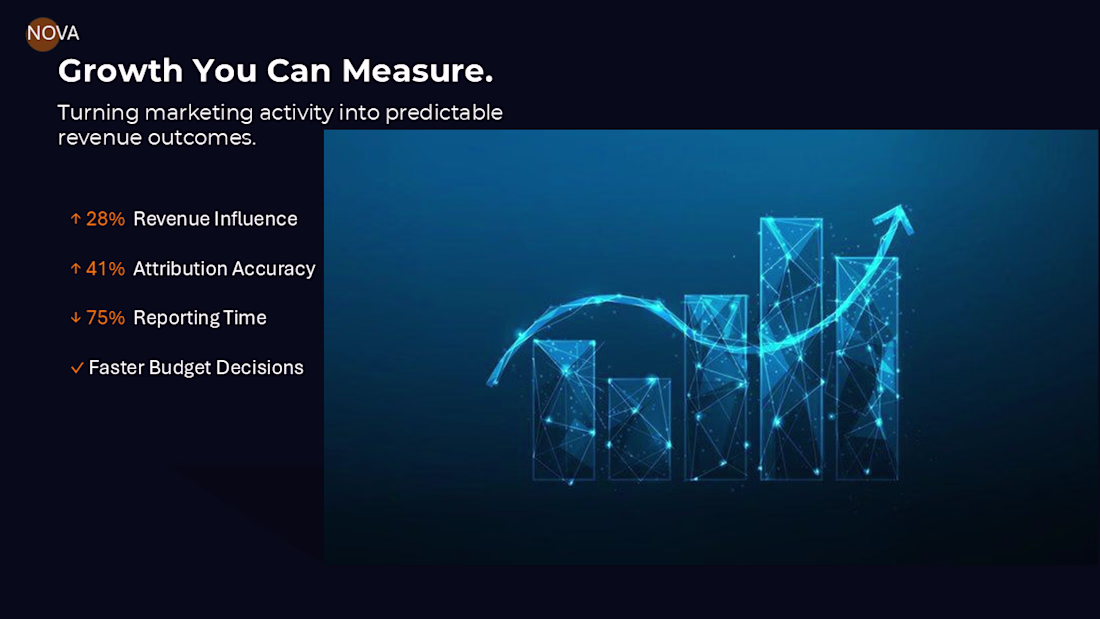 NOVA

Growth You Can Measure.

Turning marketing activity into predictable revenue outcomes.

↑ 28% Revenue Influence

↑ 41% Attribution Accuracy

↓ 75% Reporting Time

✓ Faster Budget Decisions